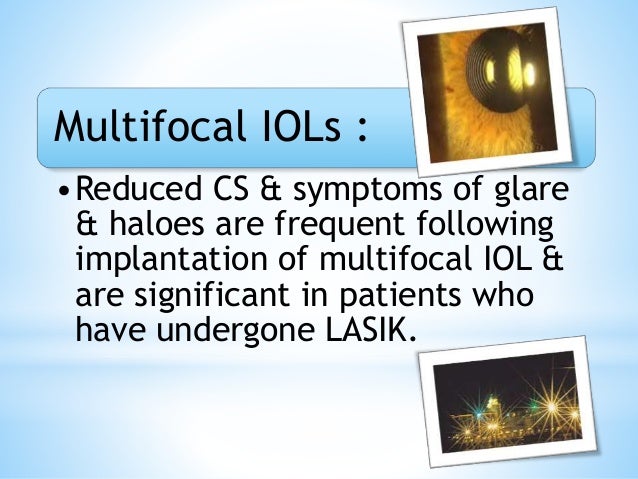 Multifocal IOLs :

• Reduced CS & symptoms of glare & haloes are frequent following implantation of multifocal IOL & are significant in patients who have undergone LASIK.